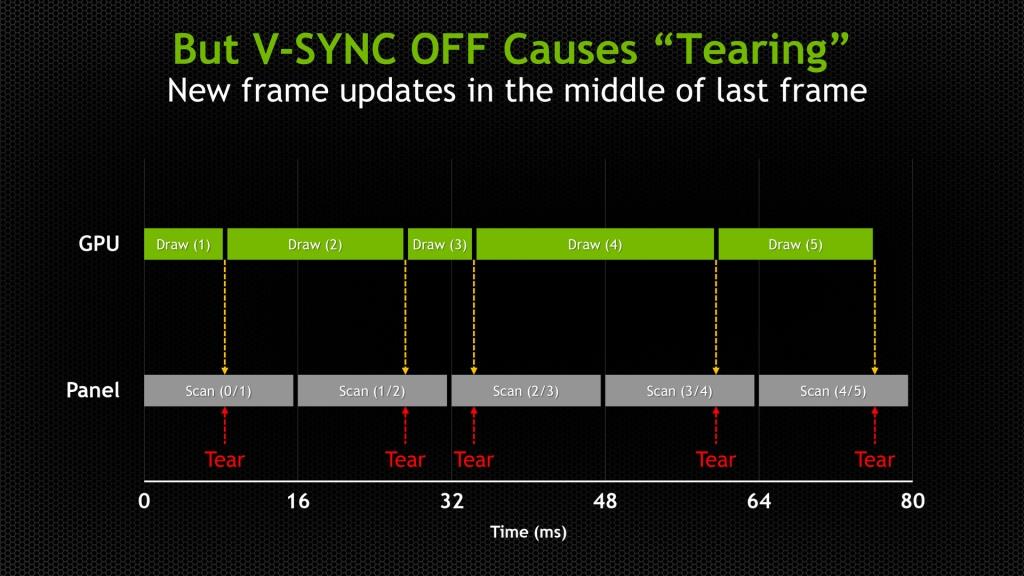 But V-SYNC OFF Causes “Tearing”
New frame updates in the middle of last frame

GPU
Draw (1)
Draw (2)
Draw (3)
Draw (4)
Draw (5)

Panel
Scan (0/1)
Scan (1/2)
Scan (2/3)
Scan (3/4)
Scan (4/5)

Tear
Tear
Tear
Tear
Tear

0
16
32
48
64
80
Time (ms)